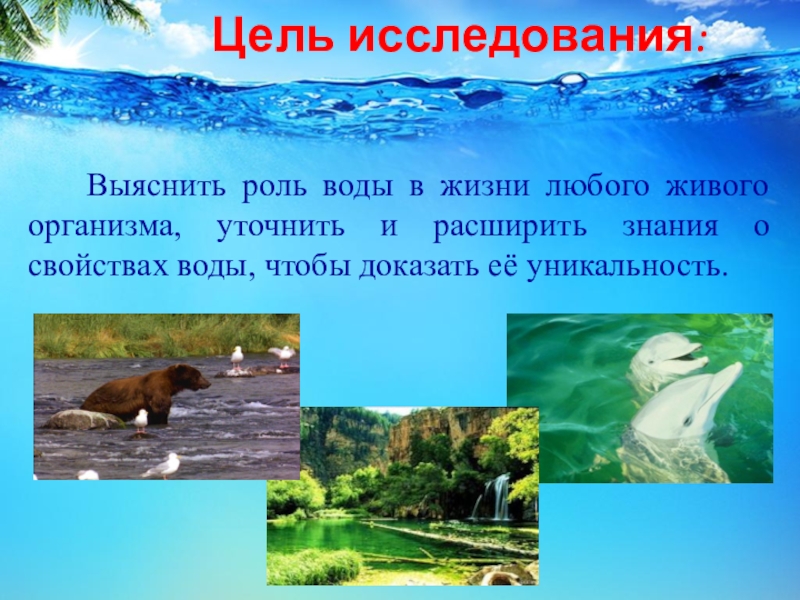 Цель исследования:

Выяснить роль воды в жизни любого живого организма, уточнить и расширить знания о свойствах воды, чтобы доказать её уникальность.